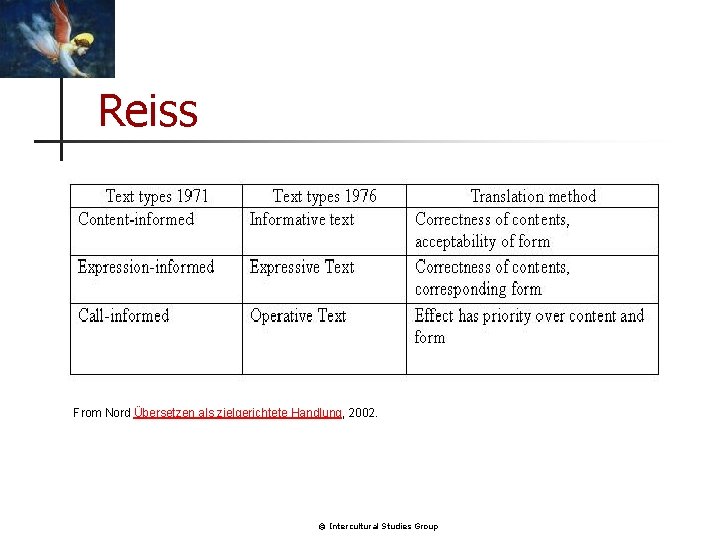 Reiss

| Text types 1971 | Text types 1976 | Translation method |
|---|---|---|
| Content-informed | Informative text | Correctness of contents, acceptability of form |
| Expression-informed | Expressive Text | Correctness of contents, corresponding form |
| Call-informed | Operative Text | Effect has priority over content and form |

From Nord Übersetzen als zielgerichtete Handlung, 2002.

© Intercultural Studies Group